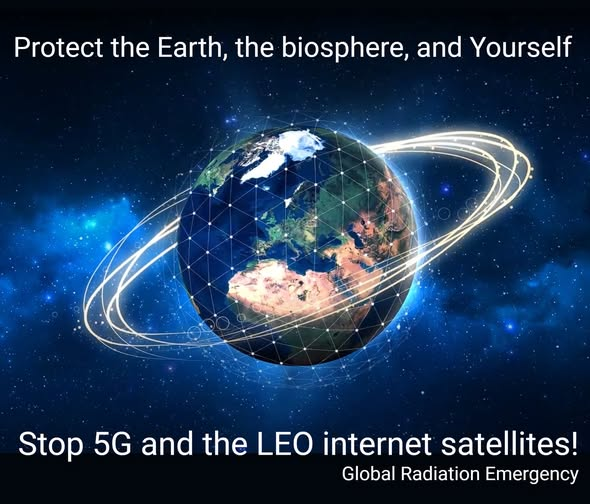 Protect the Earth, the biosphere, and Yourself

Stop 5G and the LEO internet satellites!

Global Radiation Emergency